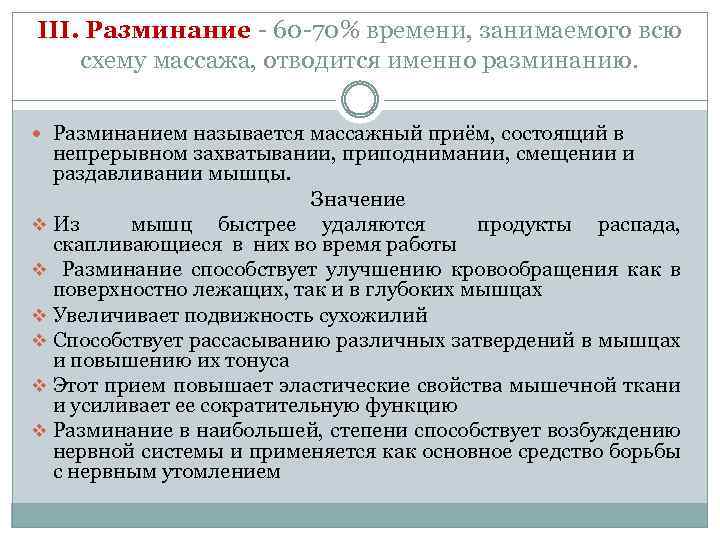 III. Разминание - 60-70% времени, занимаемого всю схему массажа, отводится именно разминанию.

Разминанием называется массажный приём, состоящий в непрерывном захватывании, приподнимании, смещении и раздавливании мышцы.

Значение

Из мышц быстрее удаляются продукты распада, скапливающиеся в них во время работы

Разминание способствует улучшению кровообращения как в поверхностно лежащих, так и в глубоких мышцах

Увеличивает подвижность сухожилий

Способствует рассасыванию различных затвердений в мышцах и повышению их тонуса

Этот прием повышает эластические свойства мышечной ткани и усиливает ее сократительную функцию

Разминание в наибольшей, степени способствует возбуждению нервной системы и применяется как основное средство борьбы с нервным утомлением